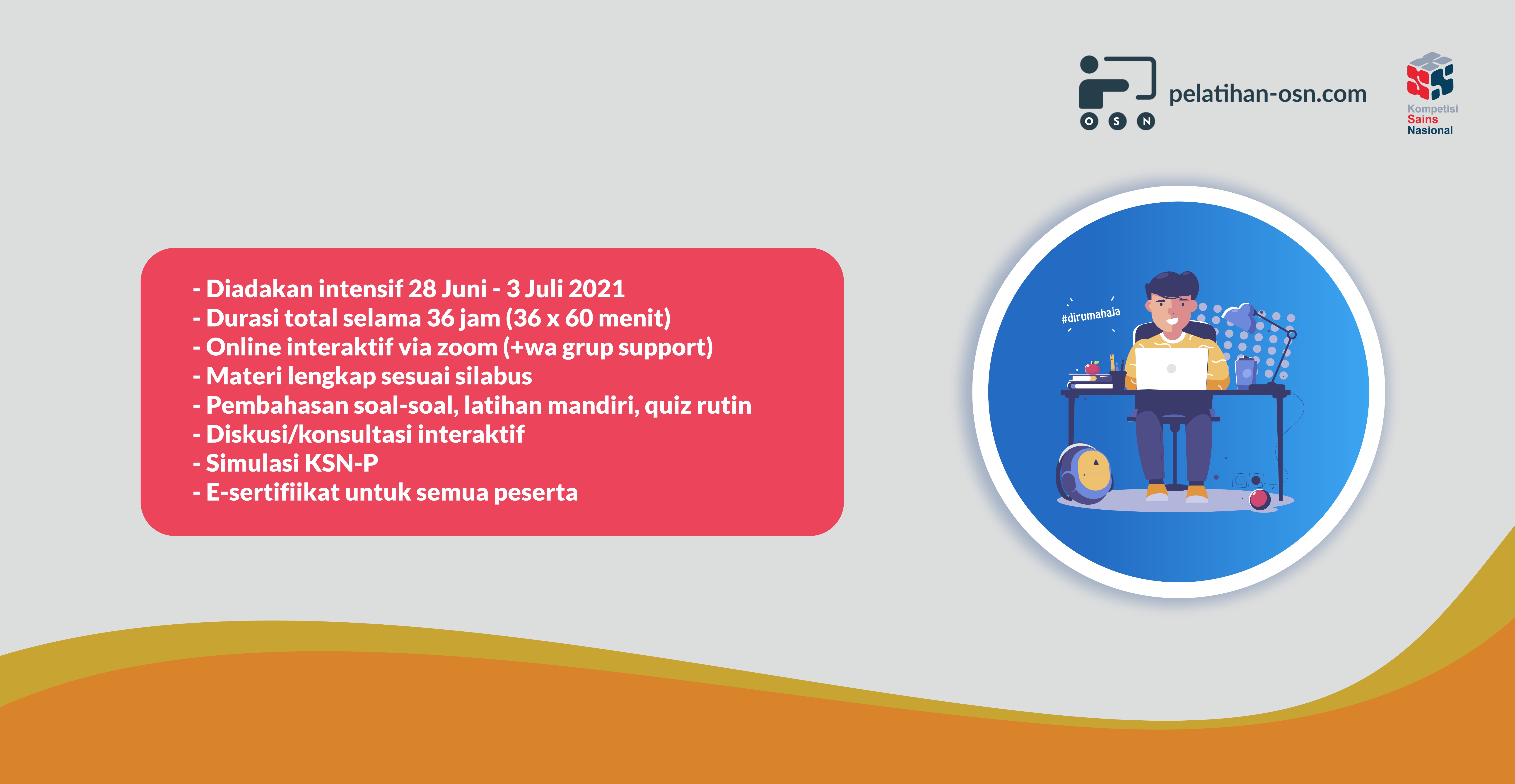 O S N
pelatihan-osn.com

Kompetisi
Sains
Nasional

- Diadakan intensif 28 Juni - 3 Juli 2021
- Durasi total selama 36 jam (36 x 60 menit)
- Online interaktif via zoom (+wa grup support)
- Materi lengkap sesuai silabus
- Pembahasan soal-soal, latihan mandiri, quiz rutin
- Diskusi/konsultasi interaktif
- Simulasi KSN-P
- E-sertifiikat untuk semua peserta

#dirumahaja